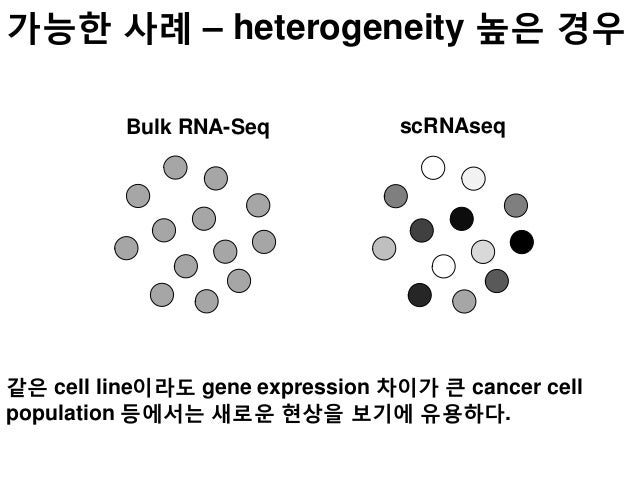 가능한 사례 – heterogeneity 높은 경우

Bulk RNA-Seq

scRNAseq

같은 cell line이라도 gene expression 차이가 큰 cancer cell population 등에서는 새로운 현상을 보기에 유용하다.